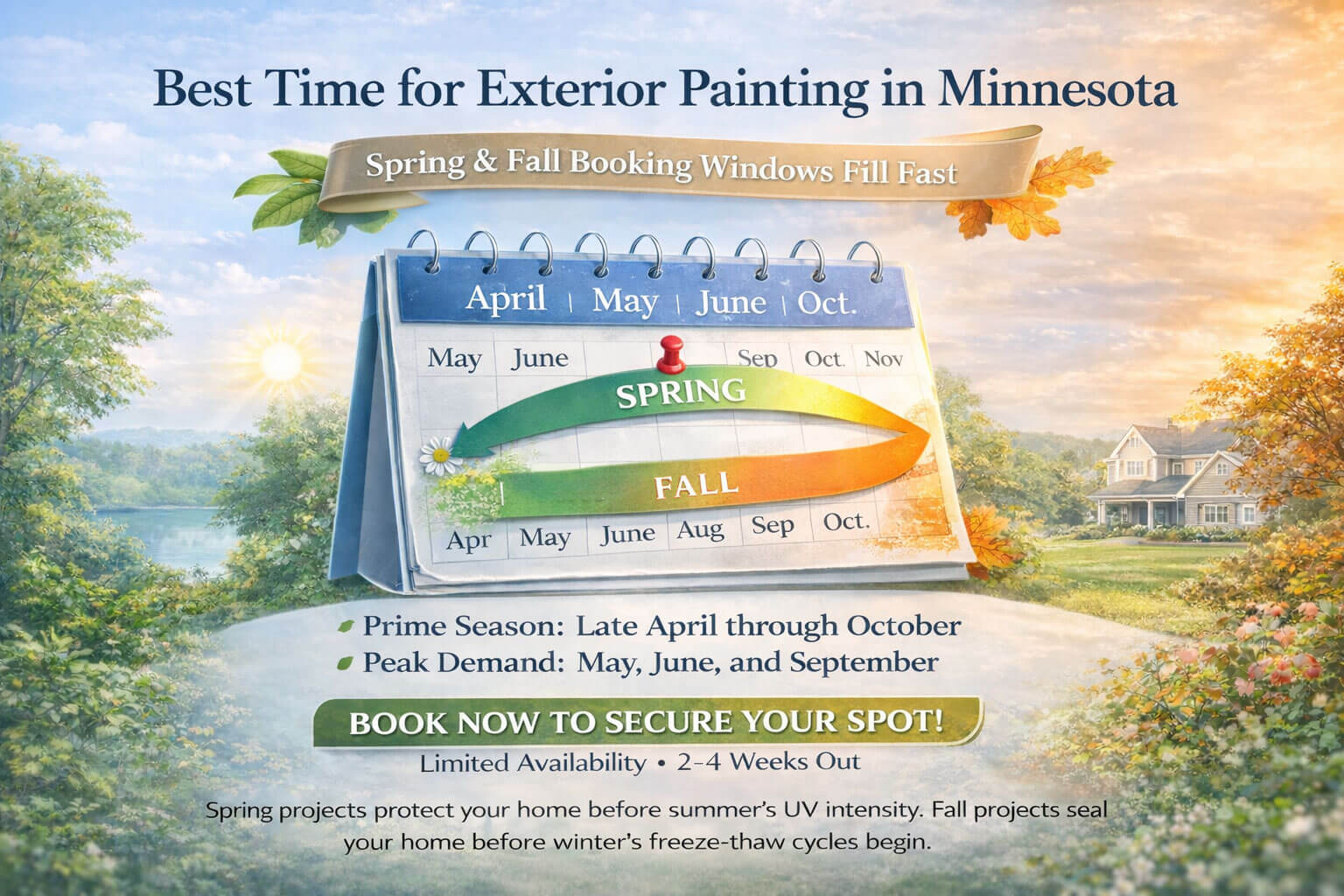 Best Time for Exterior Painting in Minnesota

Spring & Fall Booking Windows Fill Fast

April | May | June | Oct.

May June Sep Oct. Nov

SPRING

FALL

Apr May June Aug Sep Oct.

Prime Season: Late April through October

Peak Demand: May, June, and September

BOOK NOW TO SECURE YOUR SPOT!

Limited Availability • 2-4 Weeks Out

Spring projects protect your home before summer's UV intensity. Fall projects seal your home before winter's freeze-thaw cycles begin.